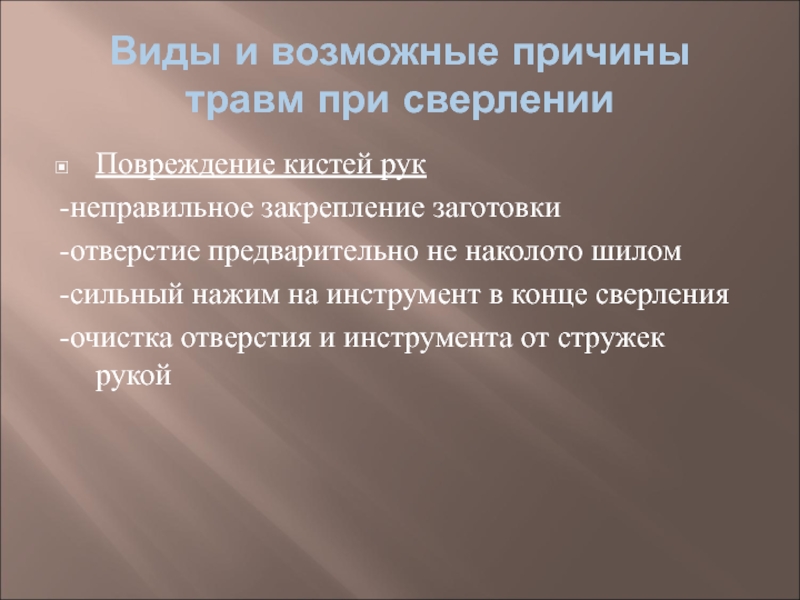 Виды и возможные причины травм при сверлении

Повреждение кистей рук
-неправильное закрепление заготовки
-отверстие предварительно не наколото шилом
-сильный нажим на инструмент в конце сверления
-очистка отверстия и инструмента от стружек рукой